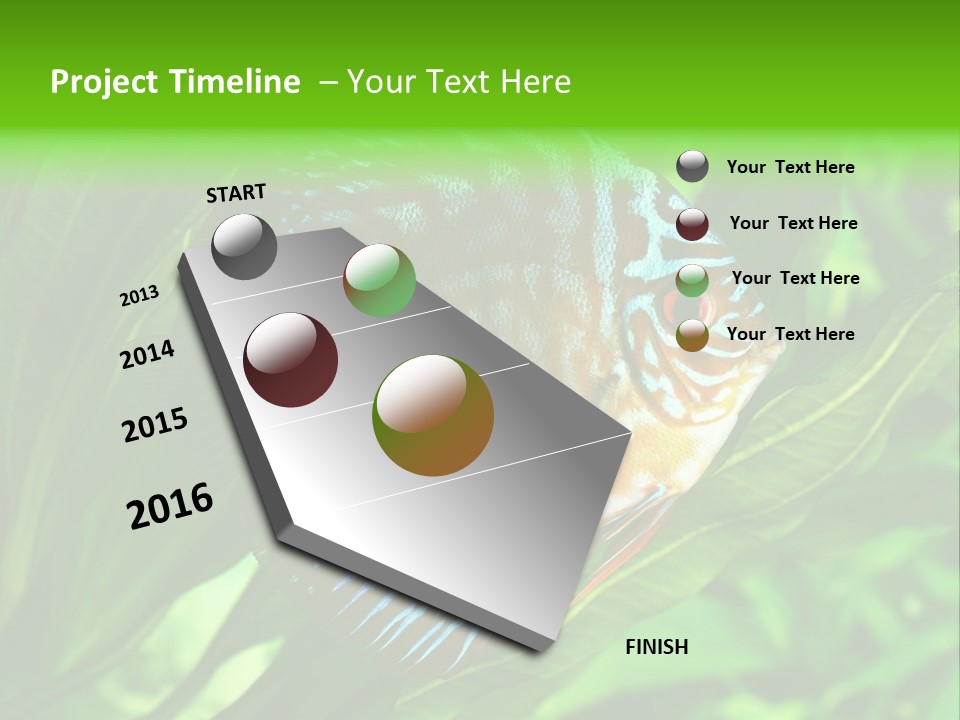 Project Timeline – Your Text Here

START

2013

2014

2015

2016

FINISH

Your Text Here

Your Text Here

Your Text Here

Your Text Here